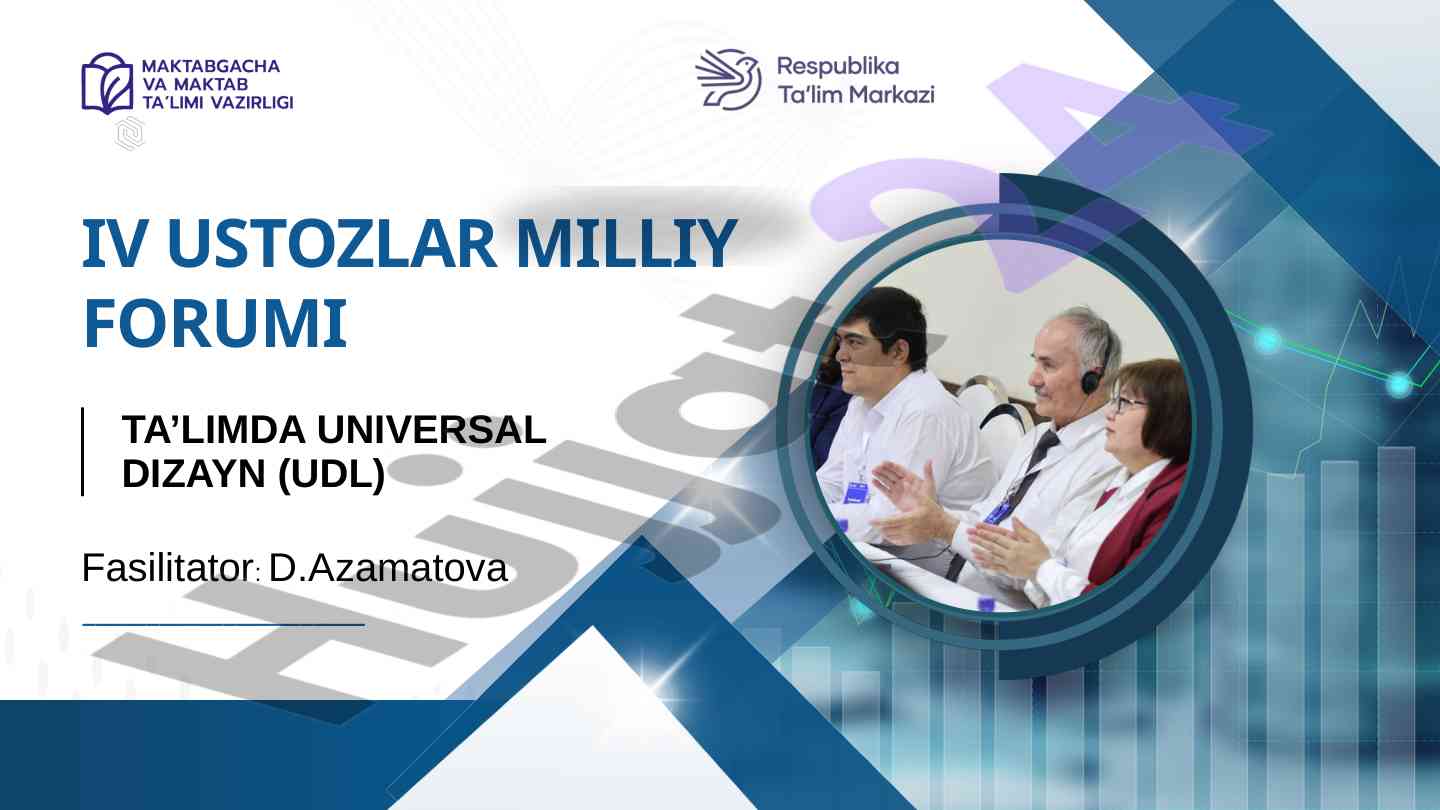 MAKTABGACHA VA MAKTAB TA'LIMI VAZIRLIGI

Respublika Ta'lim Markazi

IV USTOZLAR MILLIY FORUMI

TA'LIMDA UNIVERSAL DIZAYN (UDL)

Fasilitator: D.Azamatova

Hujjat 24